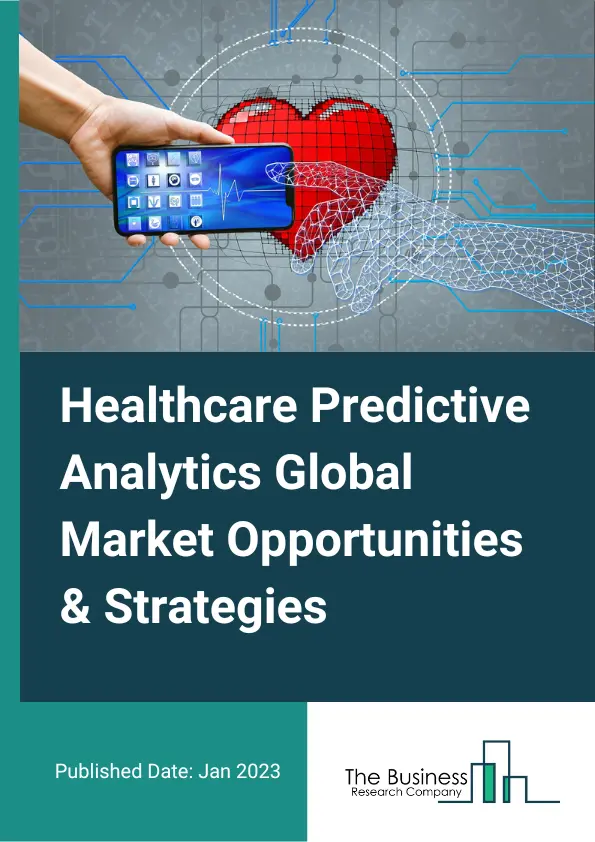 Healthcare Predictive Analytics Global Market Opportunities & Strategies

Published Date: Jan 2023

The Business
Research Company